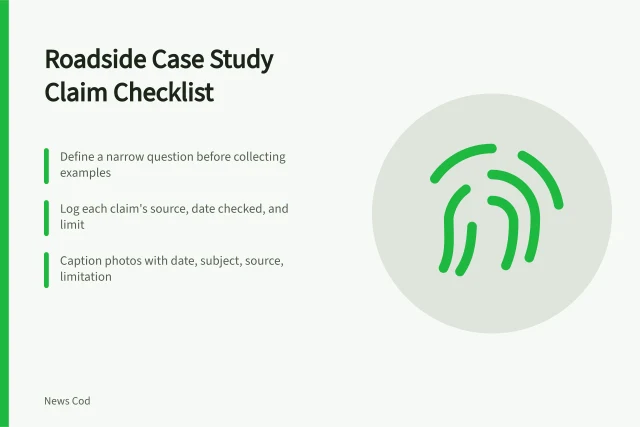 Roadside Case Study Claim Checklist

Define a narrow question before collecting examples

Log each claim's source, date checked, and limit

Caption photos with date, subject, source, limitation

News Cod